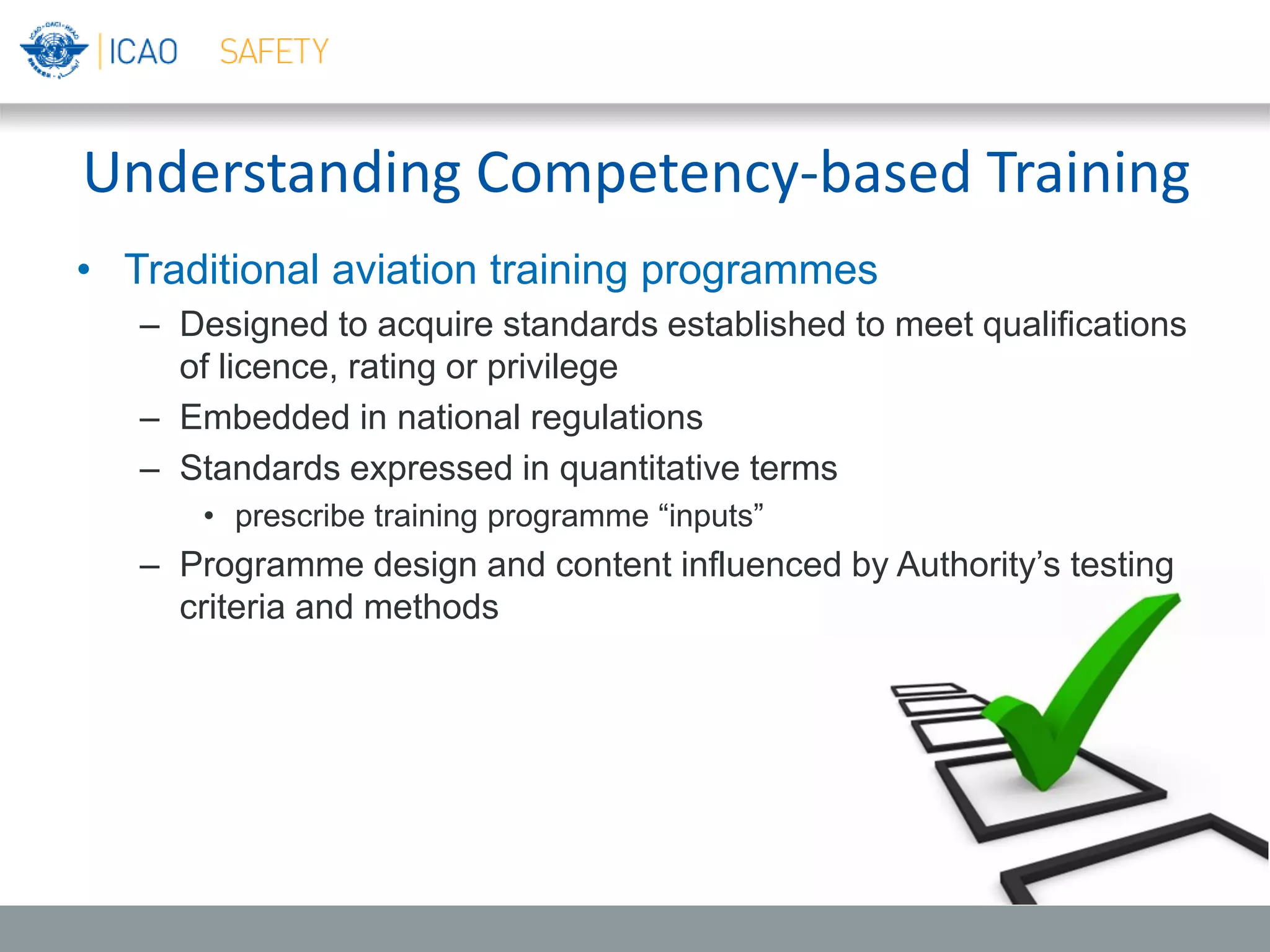 ICAO SAFETY

Understanding Competency-based Training

• Traditional aviation training programmes
– Designed to acquire standards established to meet qualifications of licence, rating or privilege
– Embedded in national regulations
– Standards expressed in quantitative terms
• prescribe training programme “inputs”
– Programme design and content influenced by Authority’s testing criteria and methods